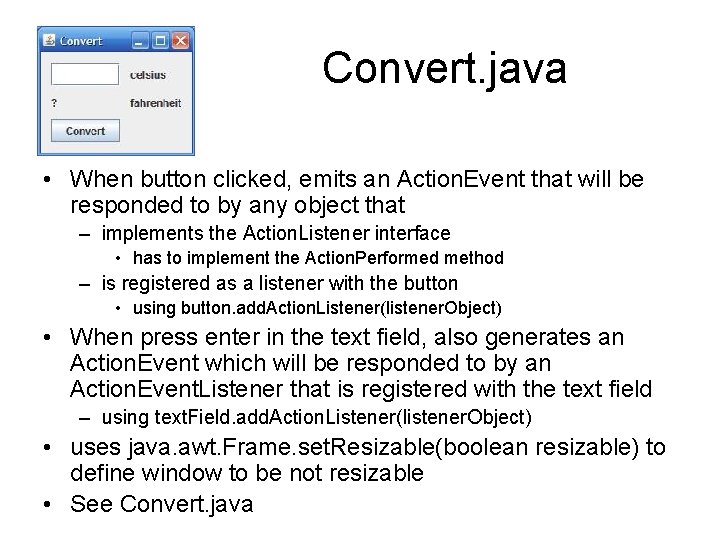 Convert

celsius

?

fahrenheit

Convert

Convert.java

• When button clicked, emits an ActionEvent that will be responded to by any object that
– implements the ActionListener interface
• has to implement the ActionPerformed method
– is registered as a listener with the button
• using button.addActionListener(listenerObject)
• When press enter in the text field, also generates an ActionEvent which will be responded to by an ActionEventListener that is registered with the text field
– using textField.addActionListener(listenerObject)
• uses java.awt.Frame.setResizable(boolean resizable) to define window to be not resizable
• See Convert.java